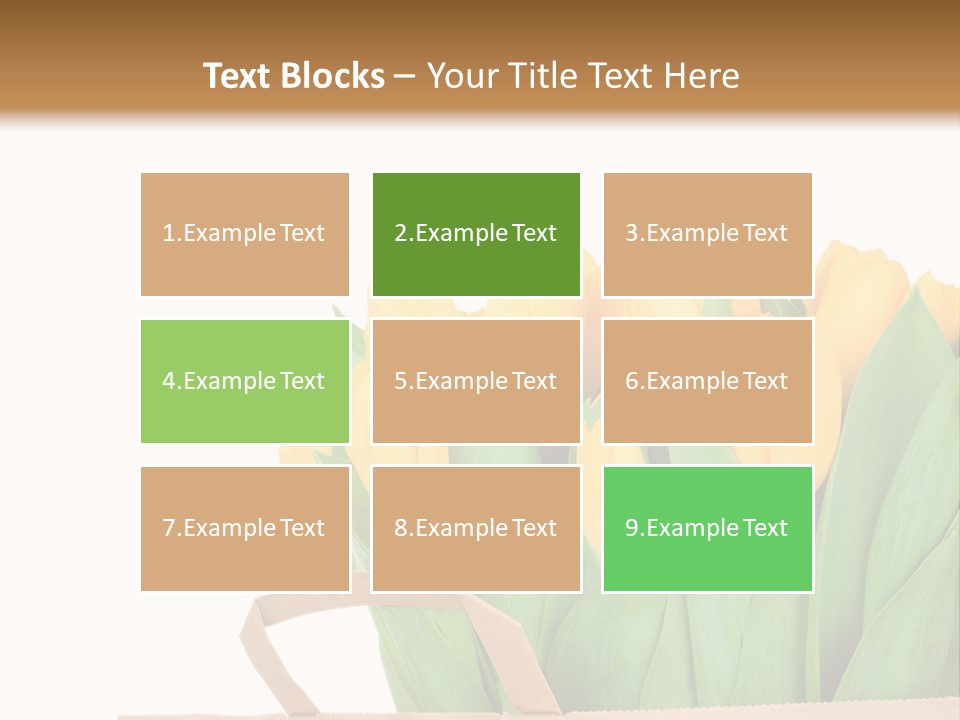 Text Blocks – Your Title Text Here

1.Example Text

2.Example Text

3.Example Text

4.Example Text

5.Example Text

6.Example Text

7.Example Text

8.Example Text

9.Example Text